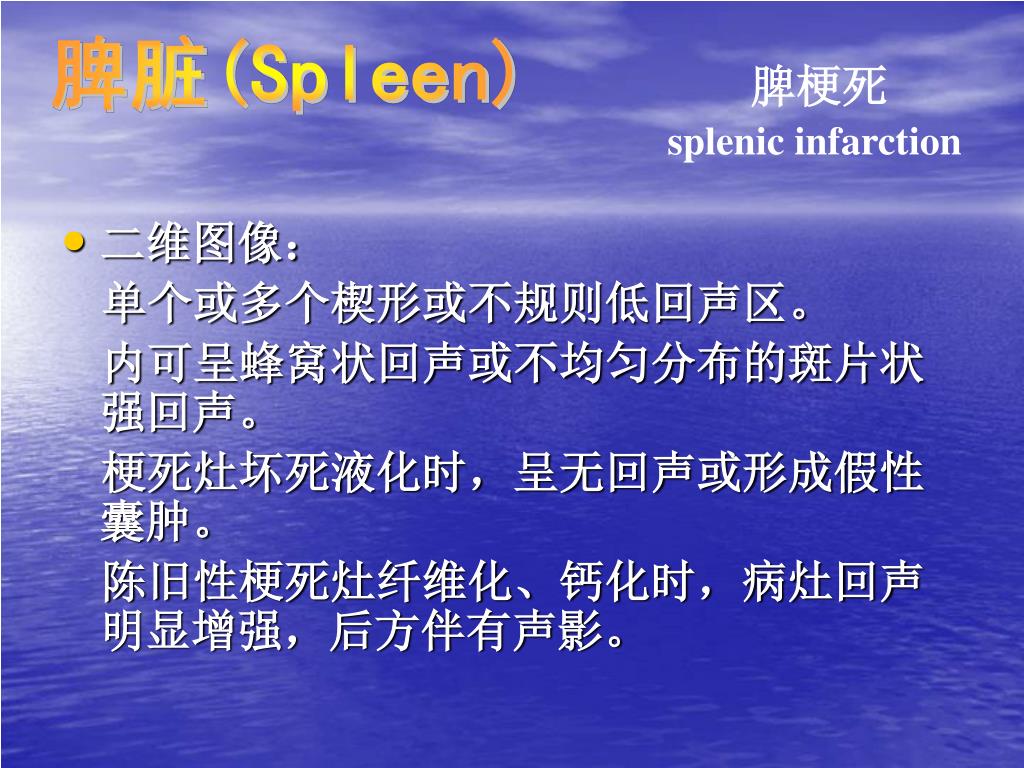 脾脏(Spleen)

脾梗死
splenic infarction

• 二维图像：
单个或多个楔形或不规则低回声区。
内可呈蜂窝状回声或不均匀分布的斑片状强回声。
梗死灶坏死液化时，呈无回声或形成假性囊肿。
陈旧性梗死灶纤维化、钙化时，病灶回声明显增强，后方伴有声影。